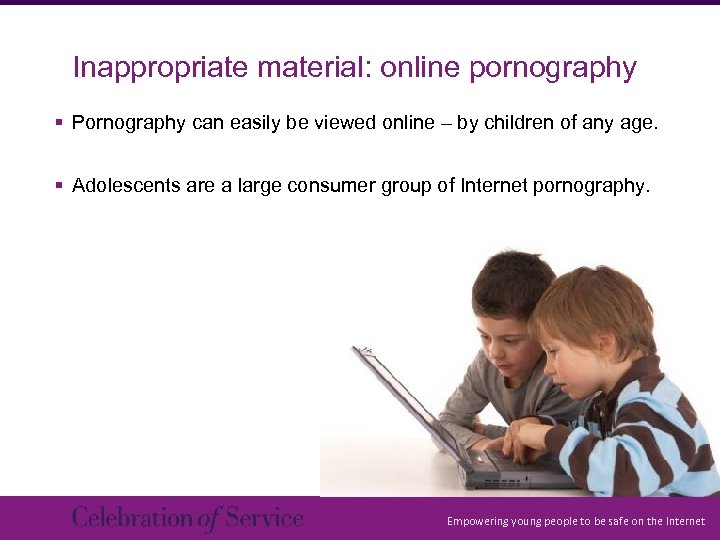 Inappropriate material: online pornography

▪ Pornography can easily be viewed online – by children of any age.

▪ Adolescents are a large consumer group of Internet pornography.

Celebration of Service

Empowering young people to be safe on the Internet